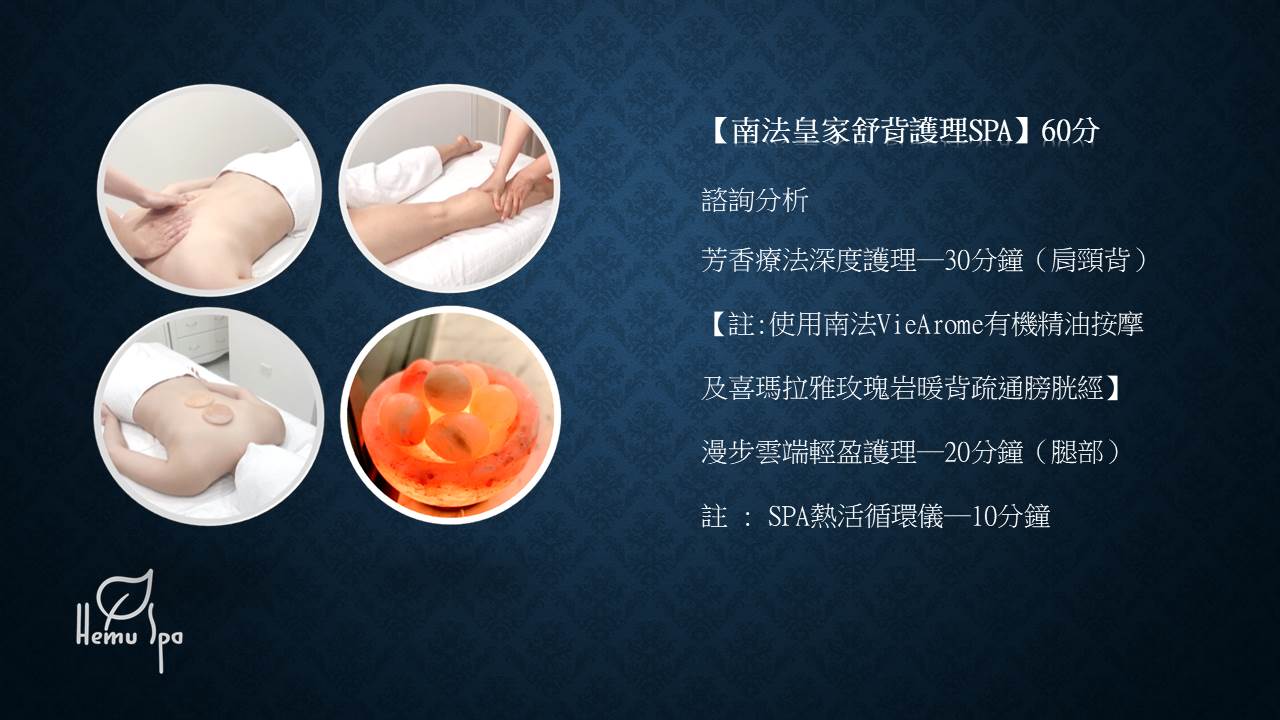 【南法皇家舒背護理SPA】60分

諮詢分析

芳香療法深度護理—30分鐘（肩頸背）

【註:使用南法VieArome有機精油按摩

及喜瑪拉雅玫瑰岩暖背疏通膀胱經】

漫步雲端輕盈護理—20分鐘（腿部）

註 ： SPA熱活循環儀—10分鐘

Hemu Spa